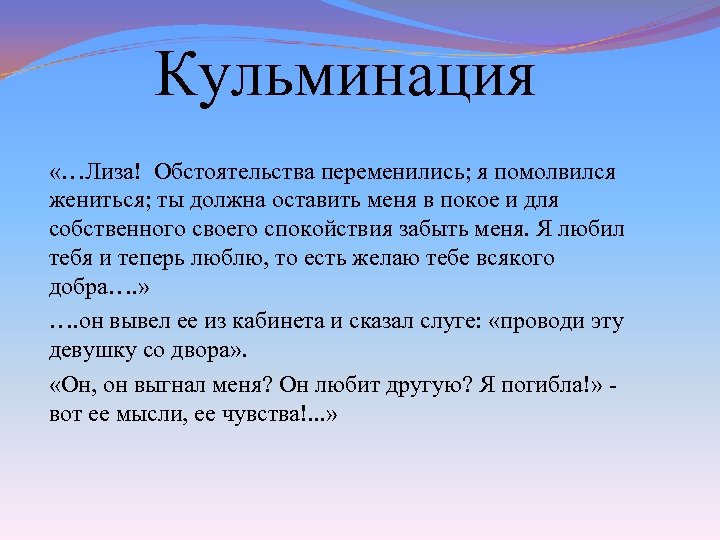 Кульминация

«…Лиза! Обстоятельства переменились; я помолвился жениться; ты должна оставить меня в покое и для собственного своего спокойствия забыть меня. Я любил тебя и теперь люблю, то есть желаю тебе всякого добра….»

….он вывел ее из кабинета и сказал слуге: «проводи эту девушку со двора».

«Он, он выгнал меня? Он любит другую? Я погибла!» - вот ее мысли, ее чувства!...»